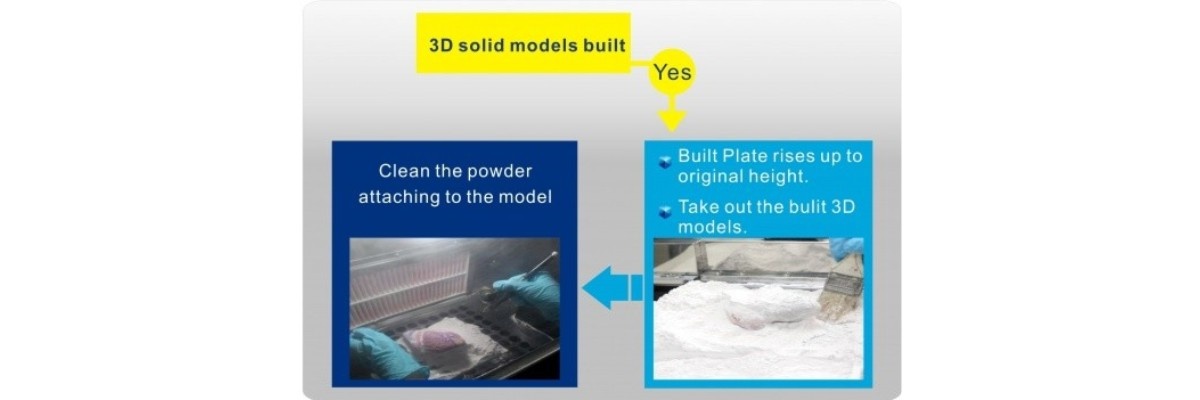 3D solid models built

Yes

Built Plate rises up to original height.

Take out the bulit 3D models.

Clean the powder attaching to the model